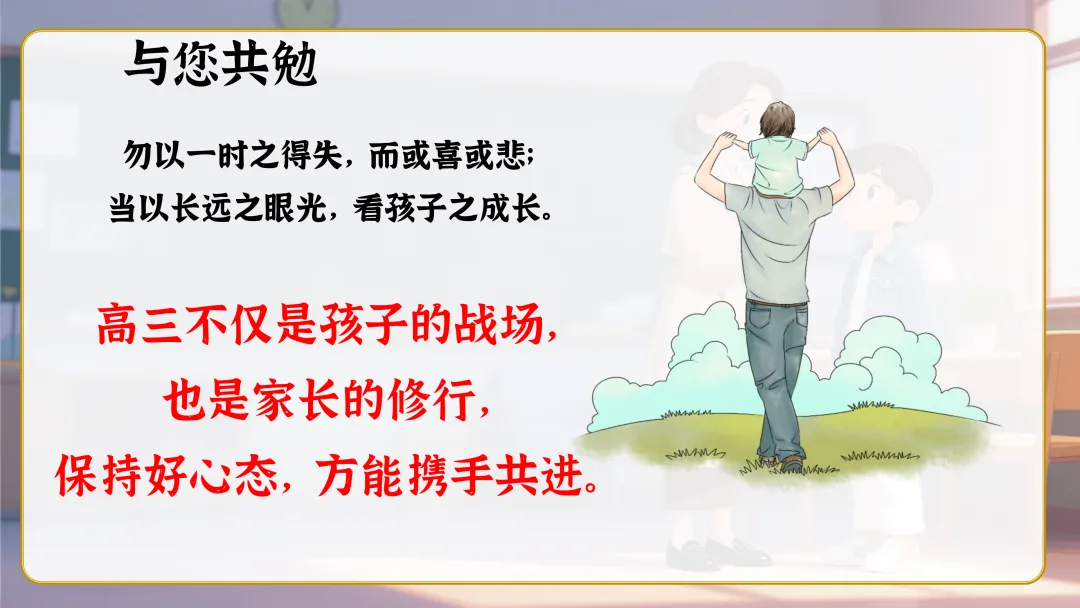 与您共勉

勿以一时之得失，而或喜或悲；
当以长远之眼光，看孩子之成长。

高三不仅是孩子的战场，
也是家长的修行，
保持好心态，方能携手共进。